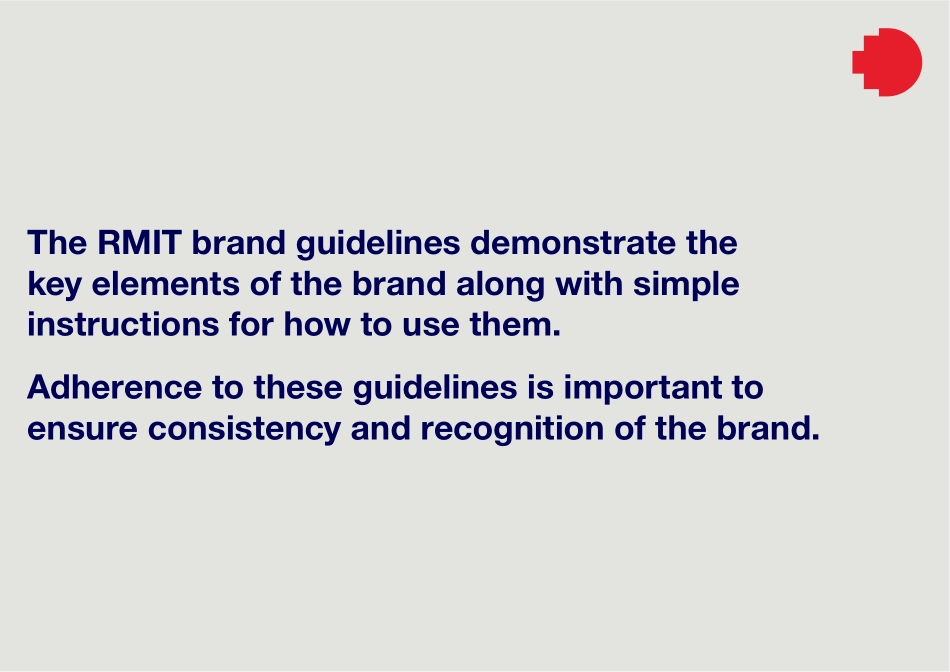 The RMIT brand guidelines demonstrate the key elements of the brand along with simple instructions for how to use them.

Adherence to these guidelines is important to ensure consistency and recognition of the brand.